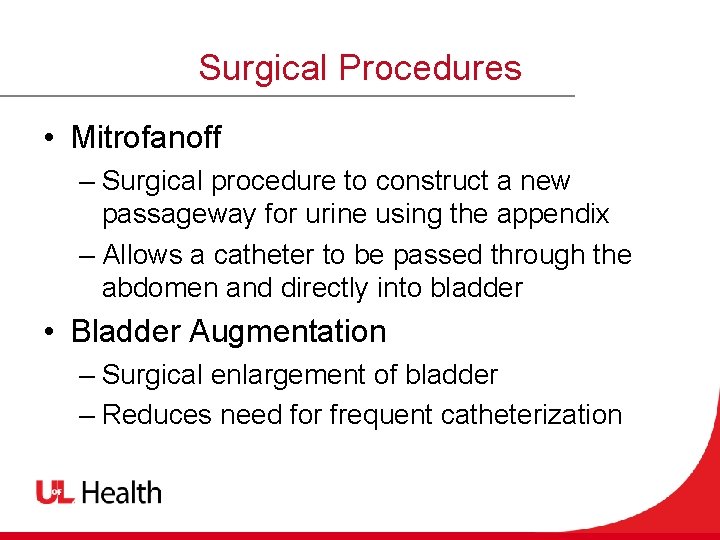 Surgical Procedures

• Mitrofanoff
– Surgical procedure to construct a new passageway for urine using the appendix
– Allows a catheter to be passed through the abdomen and directly into bladder
• Bladder Augmentation
– Surgical enlargement of bladder
– Reduces need for frequent catheterization

UofL Health